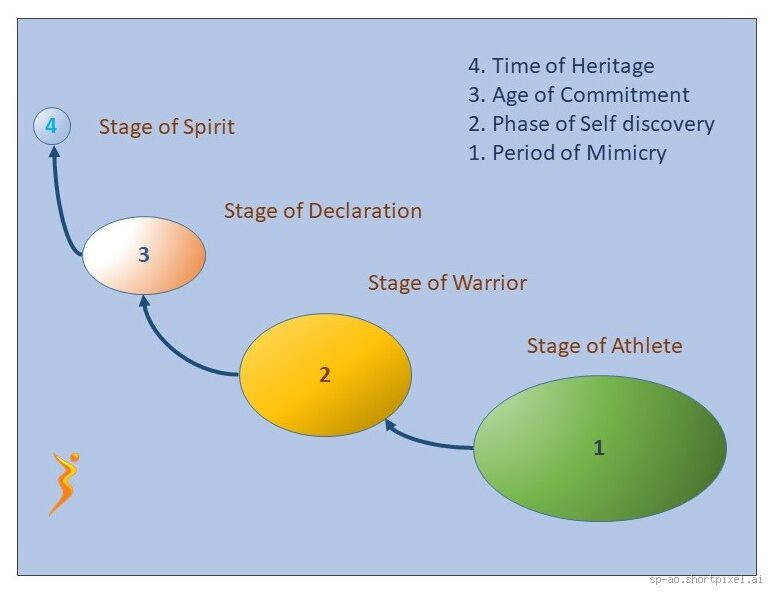 4. Time of Heritage
3. Age of Commitment
2. Phase of Self discovery
1. Period of Mimicry

4 Stage of Spirit

Stage of Declaration

3

Stage of Warrior

2

Stage of Athlete

1

sp-ao.shortpixel.ai